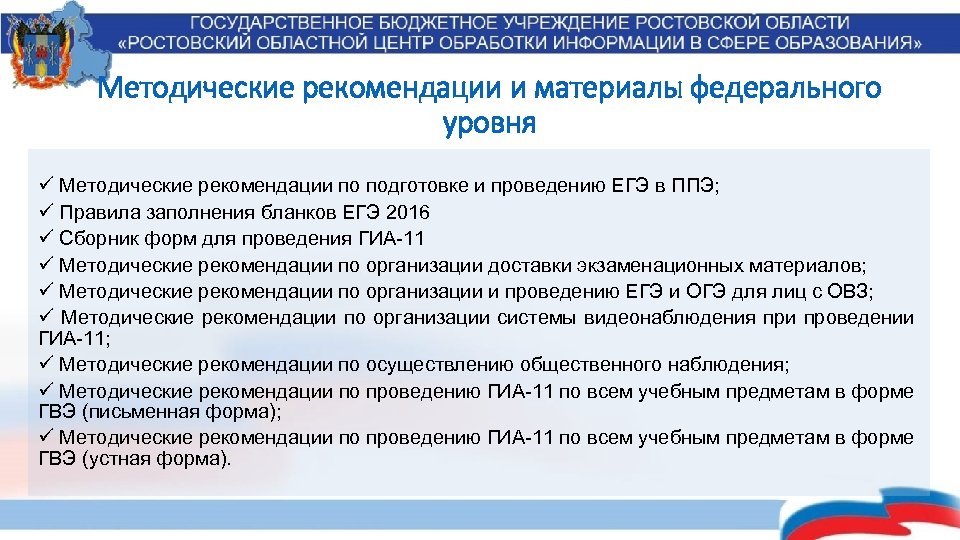 ГОСУДАРСТВЕННОЕ БЮДЖЕТНОЕ УЧРЕЖДЕНИЕ РОСТОВСКОЙ ОБЛАСТИ
«РОСТОВСКИЙ ОБЛАСТНОЙ ЦЕНТР ОБРАБОТКИ ИНФОРМАЦИИ В СФЕРЕ ОБРАЗОВАНИЯ»

Методические рекомендации и материалы федерального уровня

✓ Методические рекомендации по подготовке и проведению ЕГЭ в ППЭ;
✓ Правила заполнения бланков ЕГЭ 2016
✓ Сборник форм для проведения ГИА-11
✓ Методические рекомендации по организации доставки экзаменационных материалов;
✓ Методические рекомендации по организации и проведению ЕГЭ и ОГЭ для лиц с ОВЗ;
✓ Методические рекомендации по организации системы видеонаблюдения при проведении ГИА-11;
✓ Методические рекомендации по осуществлению общественного наблюдения;
✓ Методические рекомендации по проведению ГИА-11 по всем учебным предметам в форме ГВЭ (письменная форма);
✓ Методические рекомендации по проведению ГИА-11 по всем учебным предметам в форме ГВЭ (устная форма).